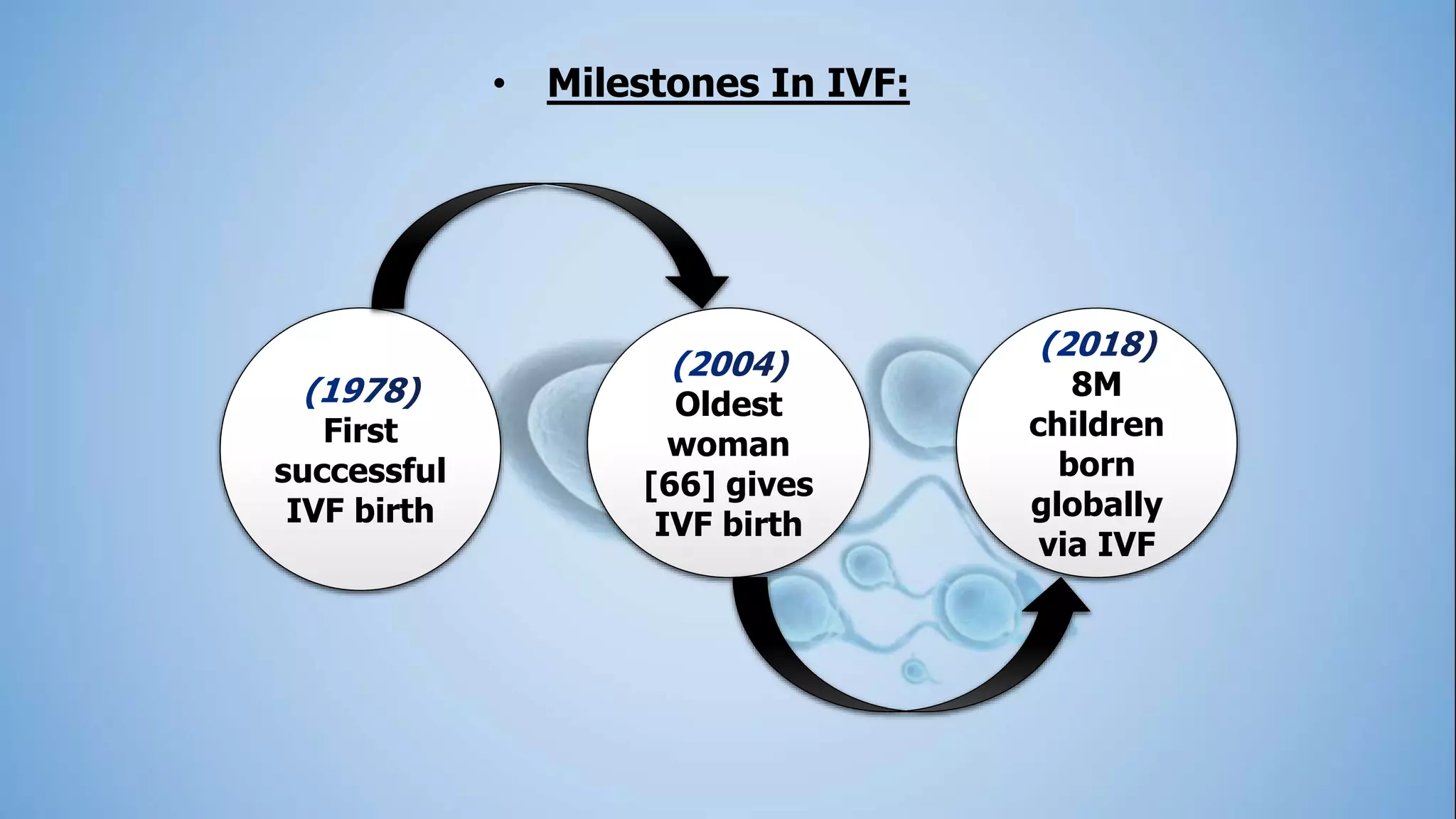 • Milestones In IVF:

(1978)
First successful IVF birth

(2004)
Oldest woman [66] gives IVF birth

(2018)
8M children born globally via IVF